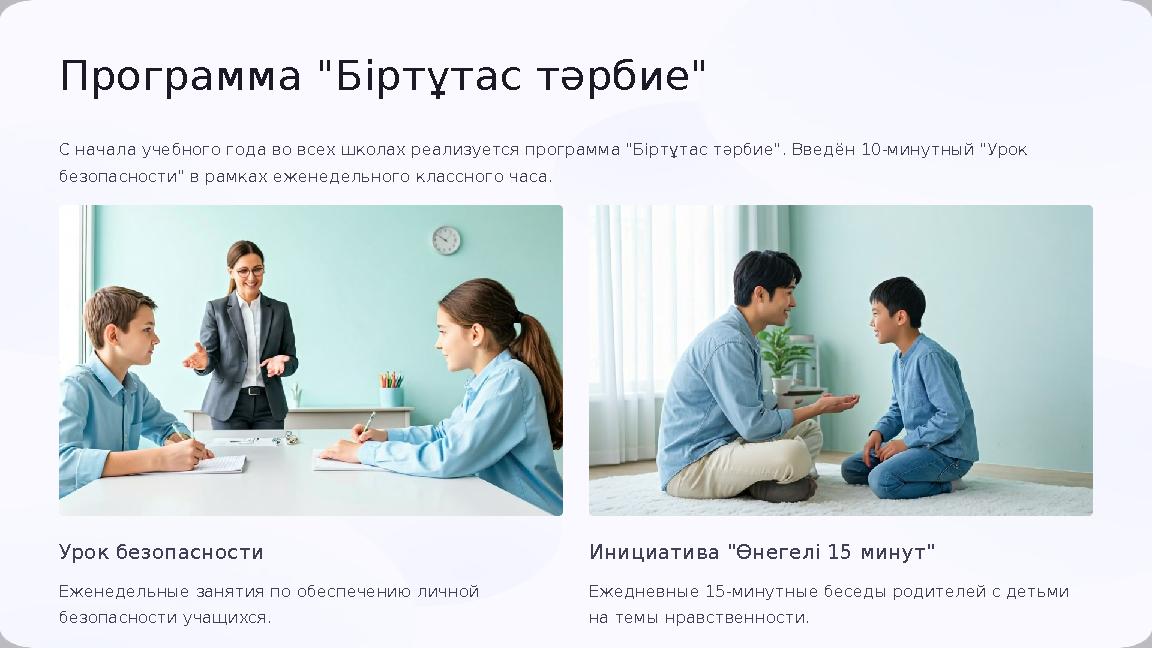 Программа "Біртұтас тәрбие"

С начала учебного года во всех школах реализуется программа "Біртұтас тәрбие". Введён 10-минутный "Урок безопасности" в рамках еженедельного классного часа.

Урок безопасности

Еженедельные занятия по обеспечению личной безопасности учащихся.

Инициатива "Өнегелі 15 минут"

Ежедневные 15-минутные беседы родителей с детьми на темы нравственности.